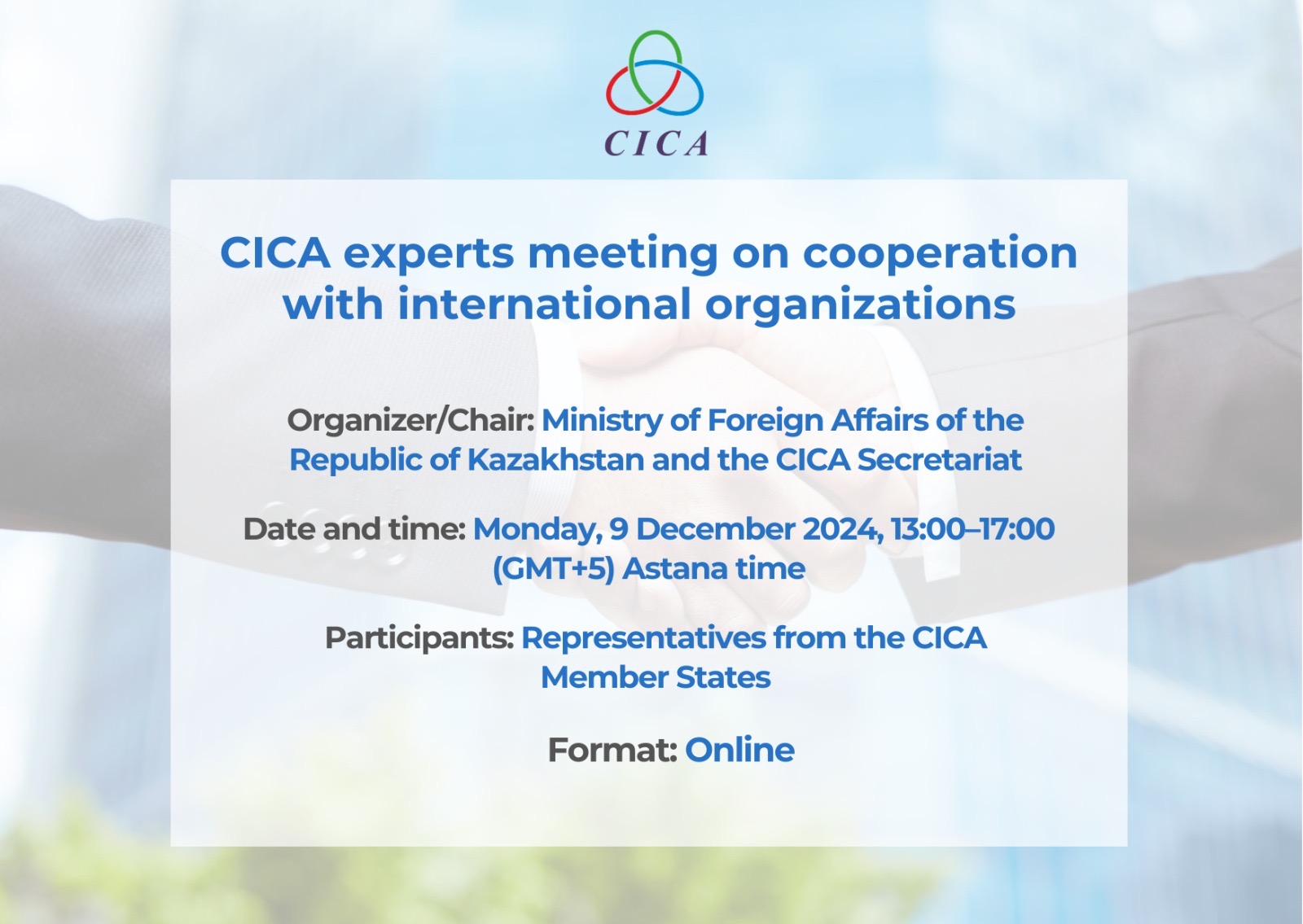 CICA

CICA experts meeting on cooperation with international organizations

Organizer/Chair: Ministry of Foreign Affairs of the Republic of Kazakhstan and the CICA Secretariat

Date and time: Monday, 9 December 2024, 13:00–17:00 (GMT+5) Astana time

Participants: Representatives from the CICA Member States

Format: Online